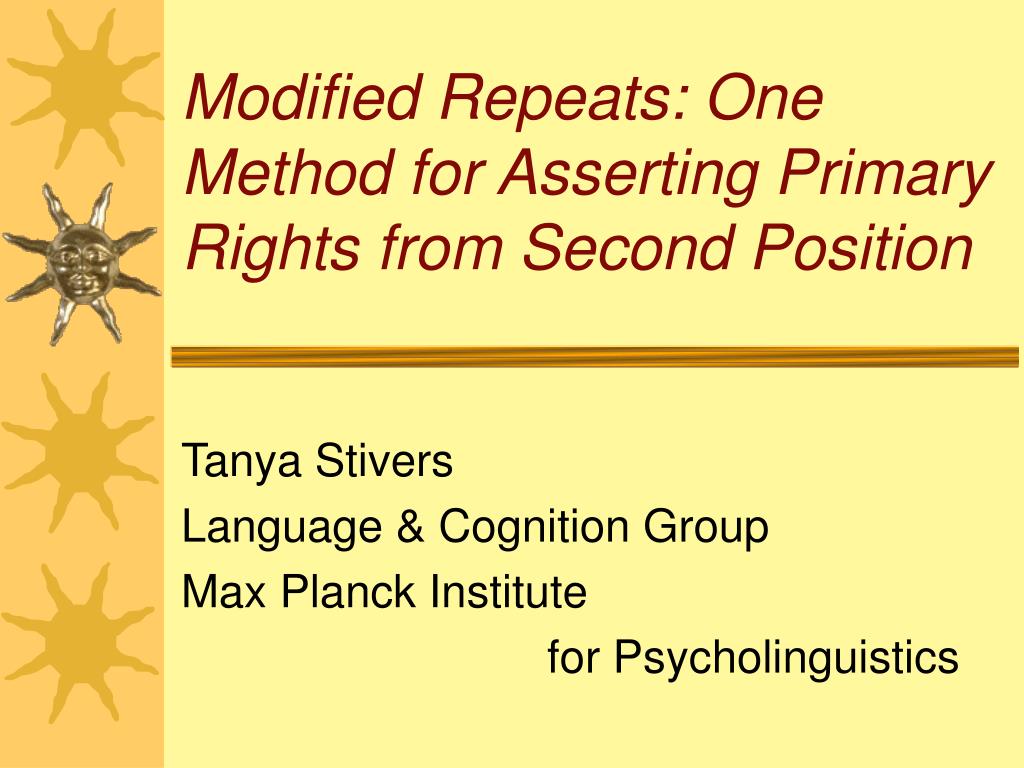 Modified Repeats: One Method for Asserting Primary Rights from Second Position

Tanya Stivers
Language & Cognition Group
Max Planck Institute
for Psycholinguistics